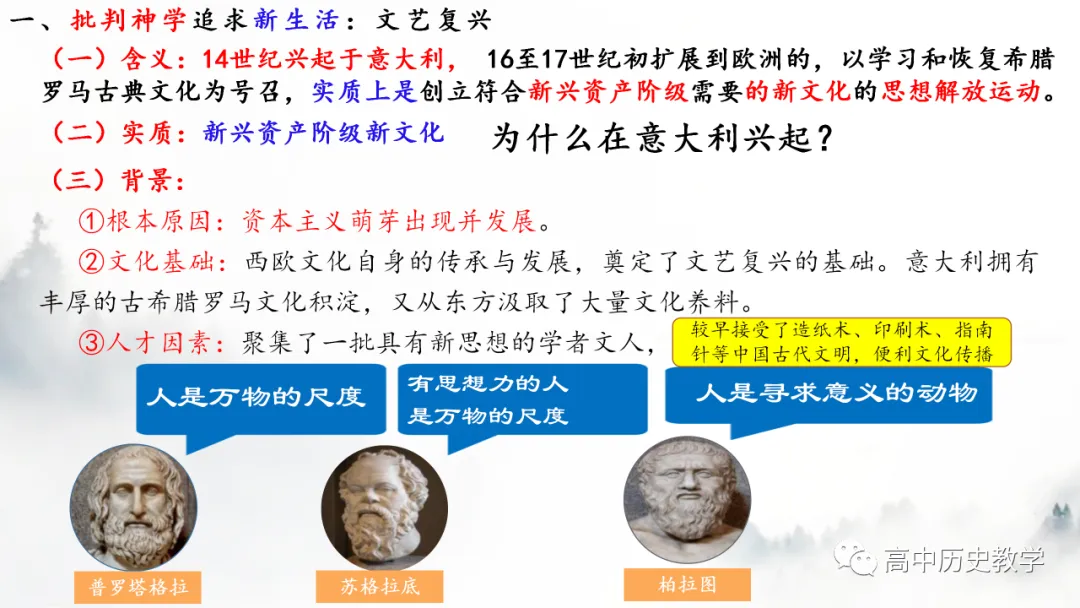 一、批判神学追求新生活：文艺复兴

（一）含义：14世纪兴起于意大利，16至17世纪初扩展到欧洲的，以学习和恢复希腊罗马古典文化为号召，实质上是创立符合新兴资产阶级需要的新文化的思想解放运动。

（二）实质：新兴资产阶级新文化

为什么在意大利兴起？

（三）背景：

①根本原因：资本主义萌芽出现并发展。

②文化基础：西欧文化自身的传承与发展，奠定了文艺复兴的基础。意大利拥有丰厚的古希腊罗马文化积淀，又从东方汲取了大量文化养料。

③人才因素：聚集了一批具有新思想的学者文人，

较早接受了造纸术、印刷术、指南针等中国古代文明，便利文化传播

人是万物的尺度

有思想力的人是万物的尺度

人是寻求意义的动物

普罗塔格拉

苏格拉底

柏拉图

高中历史教学